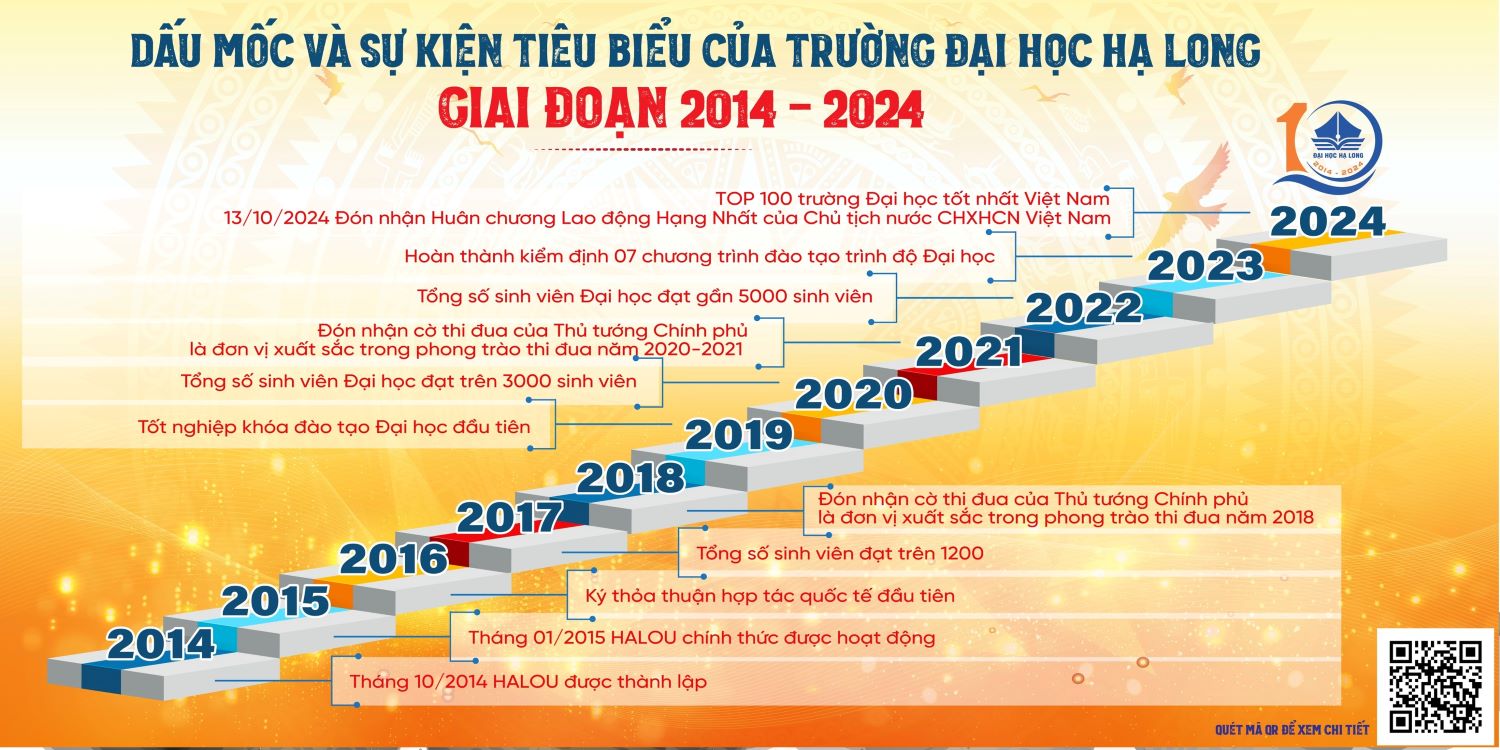 DẤU MỐC VÀ SỰ KIỆN TIÊU BIỂU CỦA TRƯỜNG ĐẠI HỌC HẠ LONG
GIAI ĐOẠN 2014 - 2024

10
ĐẠI HỌC HẠ LONG
2014 - 2024

TOP 100 trường Đại học tốt nhất Việt Nam
13/10/2024 Đón nhận Huân chương Lao động Hạng Nhất của Chủ tịch nước CHXHCN Việt Nam

Hoàn thành kiểm định 07 chương trình đào tạo trình độ Đại học

Tổng số sinh viên Đại học đạt gần 5000 sinh viên

Đón nhận cờ thi đua của Thủ tướng Chính phủ là đơn vị xuất sắc trong phong trào thi đua năm 2020-2021

Tổng số sinh viên Đại học đạt trên 3000 sinh viên

Tốt nghiệp khóa đào tạo Đại học đầu tiên

2024
2023
2022
2021
2020
2019
2018
2017
2016
2015
2014

Đón nhận cờ thi đua của Thủ tướng Chính phủ là đơn vị xuất sắc trong phong trào thi đua năm 2018

Tổng số sinh viên đạt trên 1200

Ký thỏa thuận hợp tác quốc tế đầu tiên

Tháng 01/2015 HALOU chính thức được hoạt động

Tháng 10/2014 HALOU được thành lập

QUÉT MÃ QR ĐỂ XEM CHI TIẾT